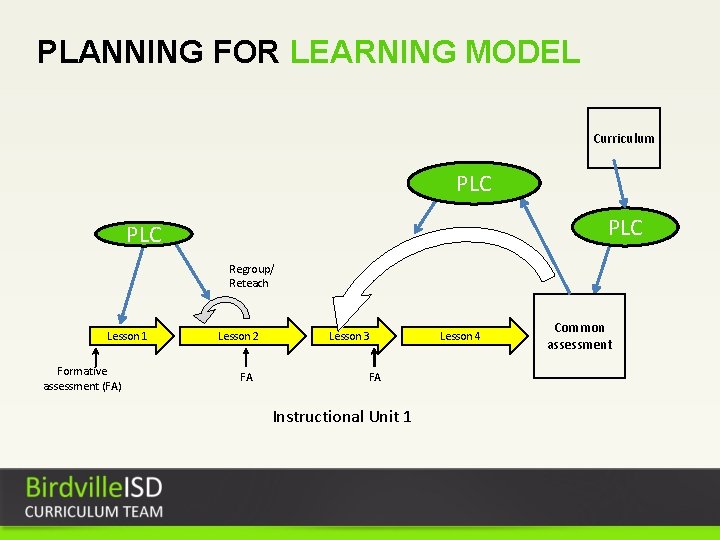 PLANNING FOR LEARNING MODEL

Curriculum

PLC

PLC

PLC

Regroup/ Reteach

Lesson 1

Lesson 2

Lesson 3

Lesson 4

Common assessment

Formative assessment (FA)

FA

FA

Instructional Unit 1

BirdvilleISD
CURRICULUM TEAM